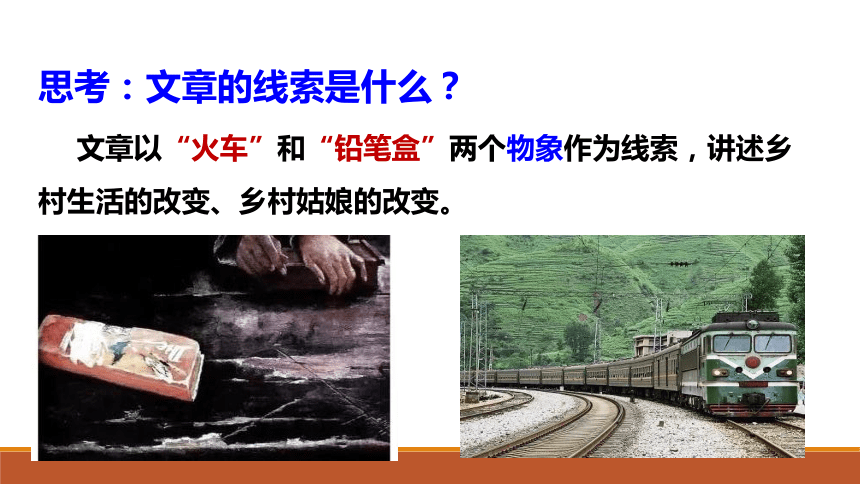 思考：文章的线索是什么？

文章以“火车”和“铅笔盒”两个物象作为线索，讲述乡村生活的改变、乡村姑娘的改变。